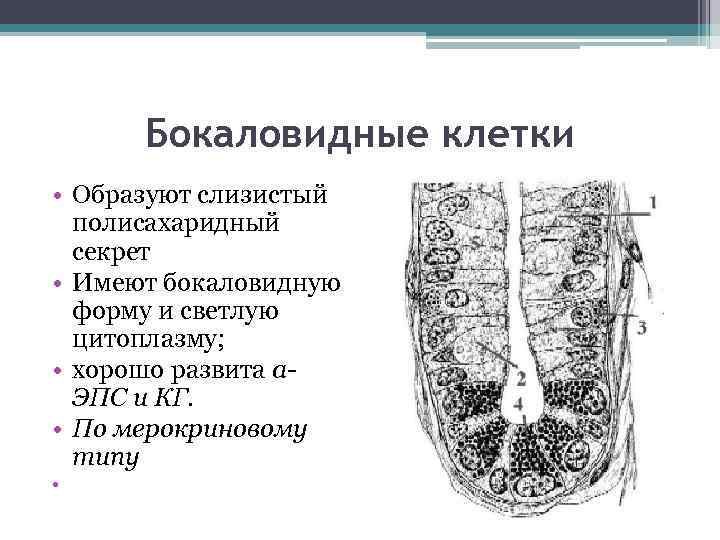 Бокаловидные клетки

• Образуют слизистый полисахаридный секрет
• Имеют бокаловидную форму и светлую цитоплазму;
• хорошо развита а-ЭПС и КГ.
• По мерокриновому типу
•

1
3
2
4